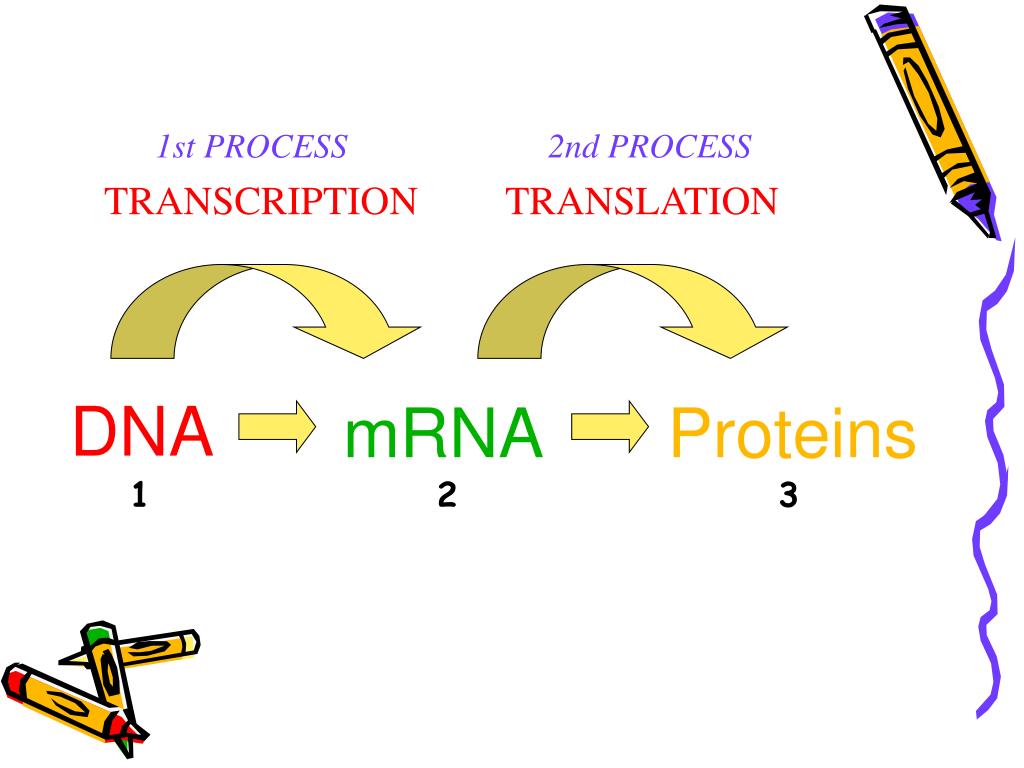 1st PROCESS
TRANSCRIPTION

2nd PROCESS
TRANSLATION

DNA mRNA Proteins
1 2 3